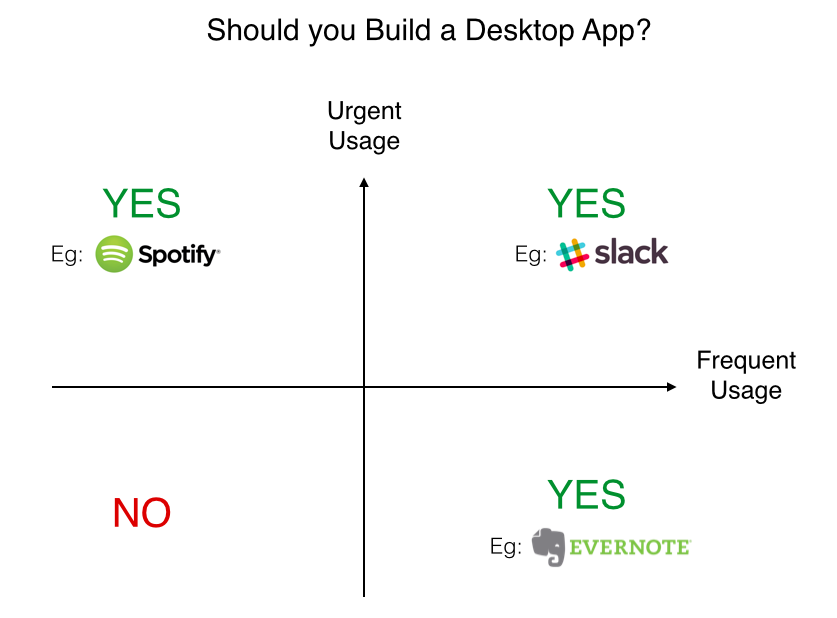 Should you Build a Desktop App?

Urgent Usage

YES

Eg: Spotify

YES

Eg: slack

Frequent Usage

NO

YES

Eg: EVERNOTE